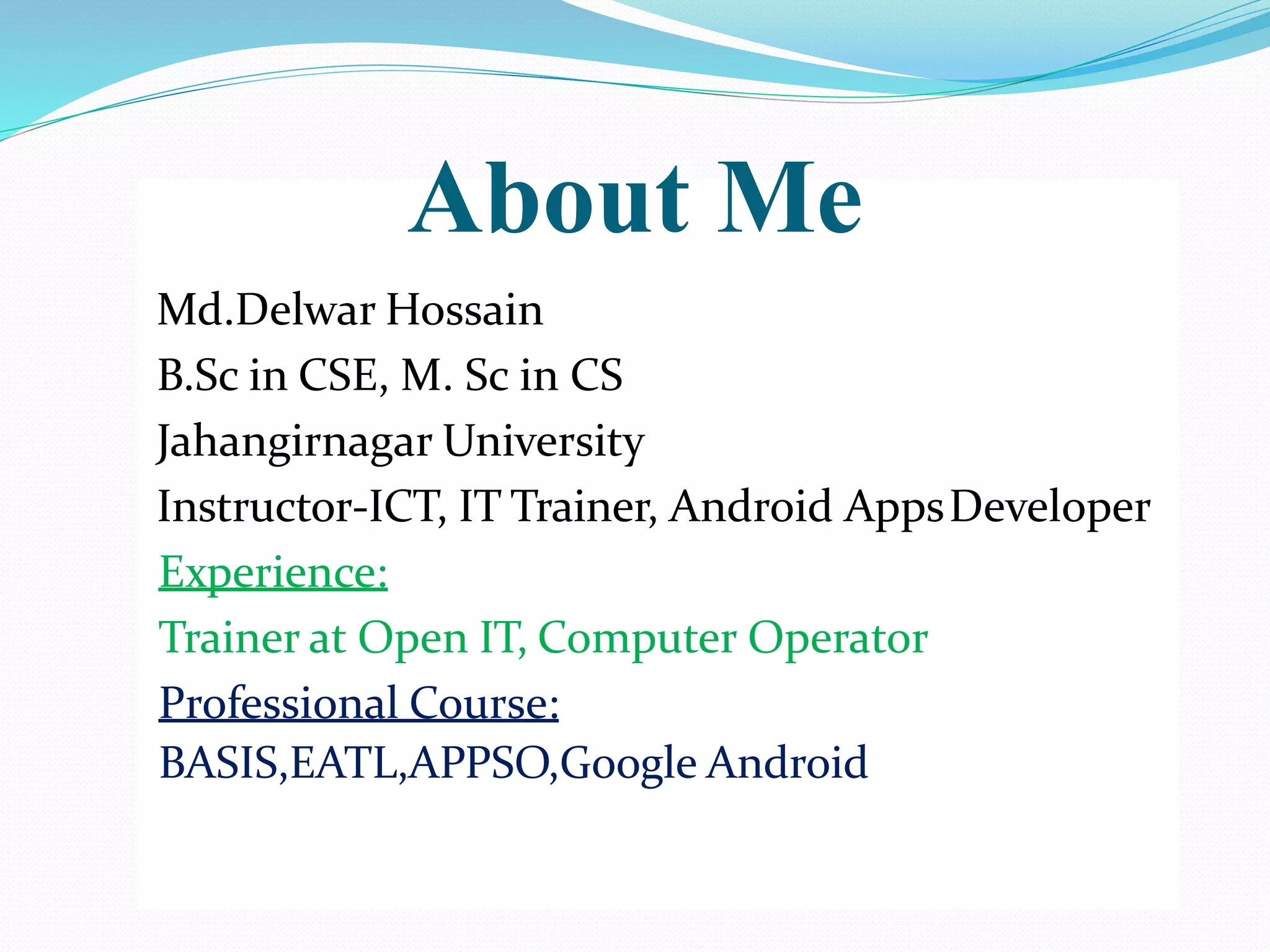 About Me

Md.Delwar Hossain

B.Sc in CSE, M. Sc in CS

Jahangirnagar University

Instructor-ICT, IT Trainer, Android Apps Developer

Experience:

Trainer at Open IT, Computer Operator

Professional Course:

BASIS,EATL,APPSO,Google Android